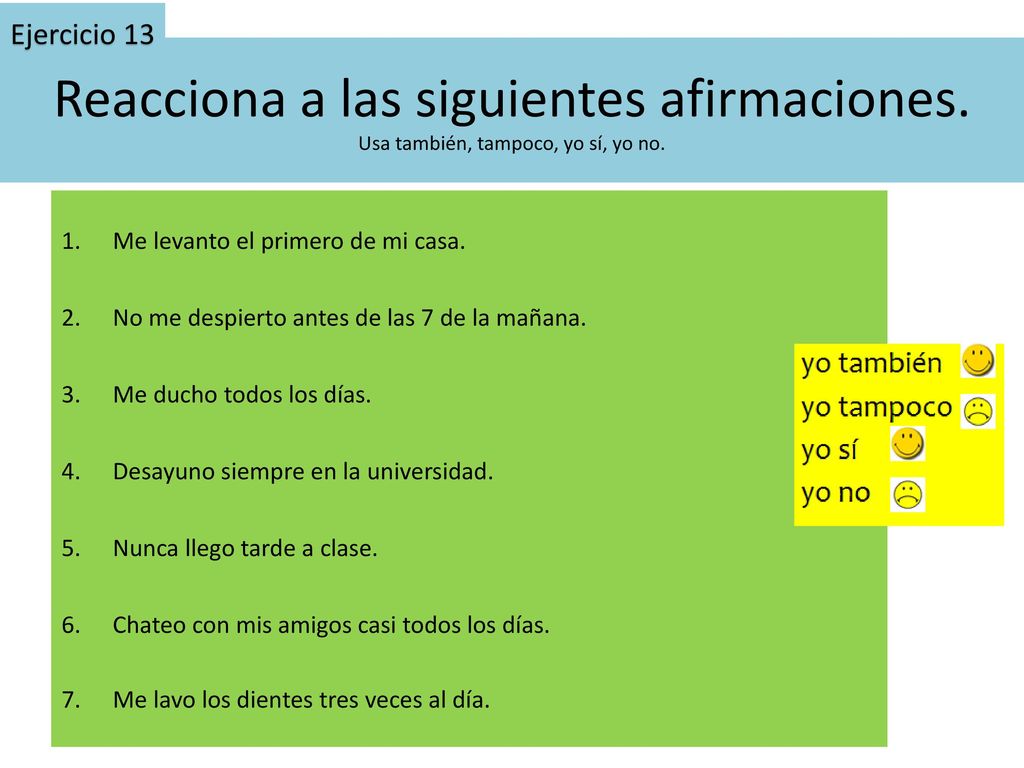 Ejercicio 13

Reacciona a las siguientes afirmaciones.
Usa también, tampoco, yo sí, yo no.

1. Me levanto el primero de mi casa.
2. No me despierto antes de las 7 de la mañana.
3. Me ducho todos los días.
4. Desayuno siempre en la universidad.
5. Nunca llego tarde a clase.
6. Chateo con mis amigos casi todos los días.
7. Me lavo los dientes tres veces al día.

yo también
yo tampoco
yo sí
yo no